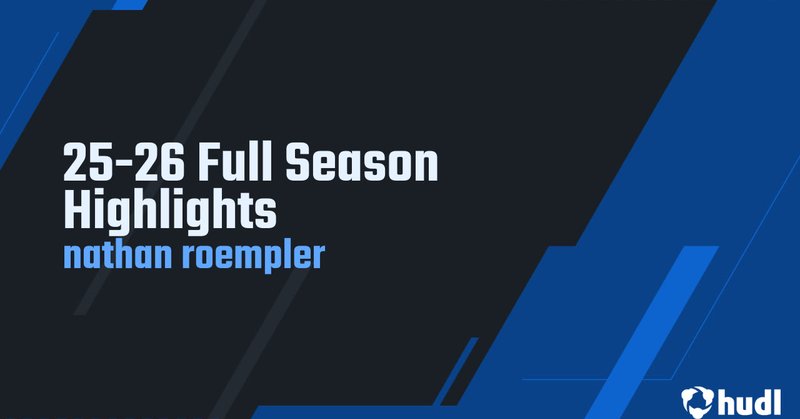 25-26 Full Season Highlights
nathan roempler

hudl